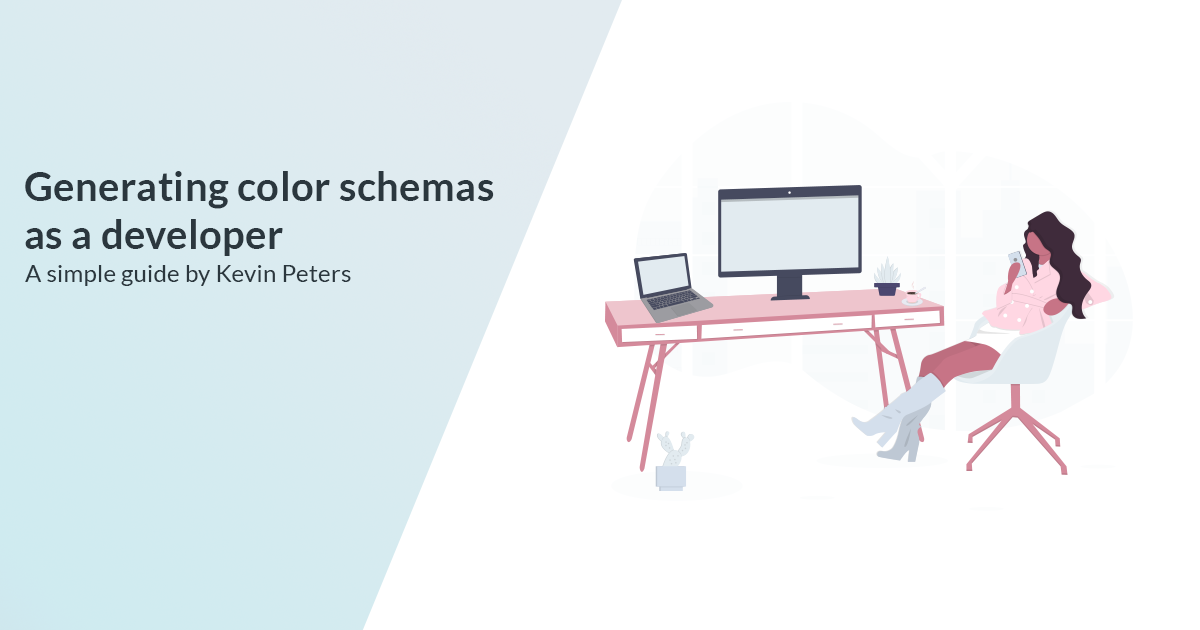 Generating color schemas as a developer

A simple guide by Kevin Peters